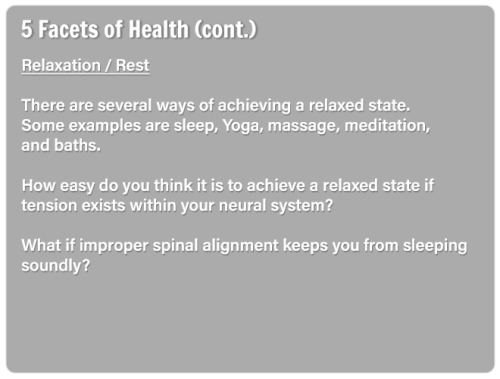 5 Facets of Health (cont.)

Relaxation / Rest

There are several ways of achieving a relaxed state. Some examples are sleep, Yoga, massage, meditation, and baths.

How easy do you think it is to achieve a relaxed state if tension exists within your neural system?

What if improper spinal alignment keeps you from sleeping soundly?